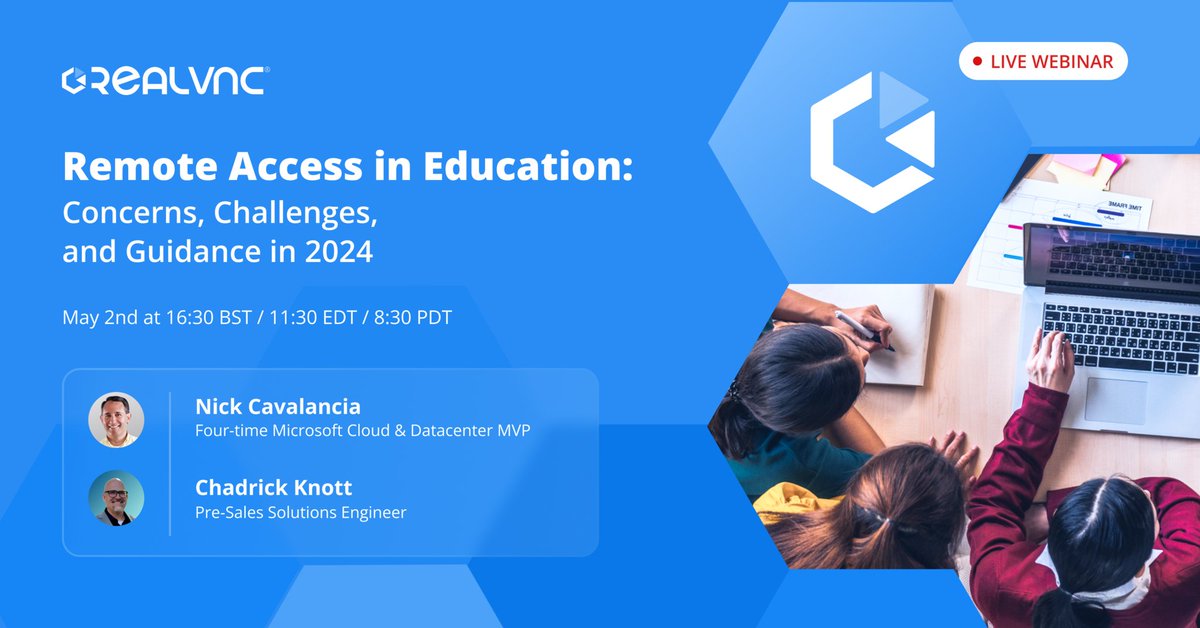 REALVNC®

LIVE WEBINAR

Remote Access in Education:
Concerns, Challenges, and Guidance in 2024

May 2nd at 16:30 BST / 11:30 EDT / 8:30 PDT

Nick Cavalancia
Four-time Microsoft Cloud & Datacenter MVP

Chadrick Knott
Pre-Sales Solutions Engineer

TIME FRAME